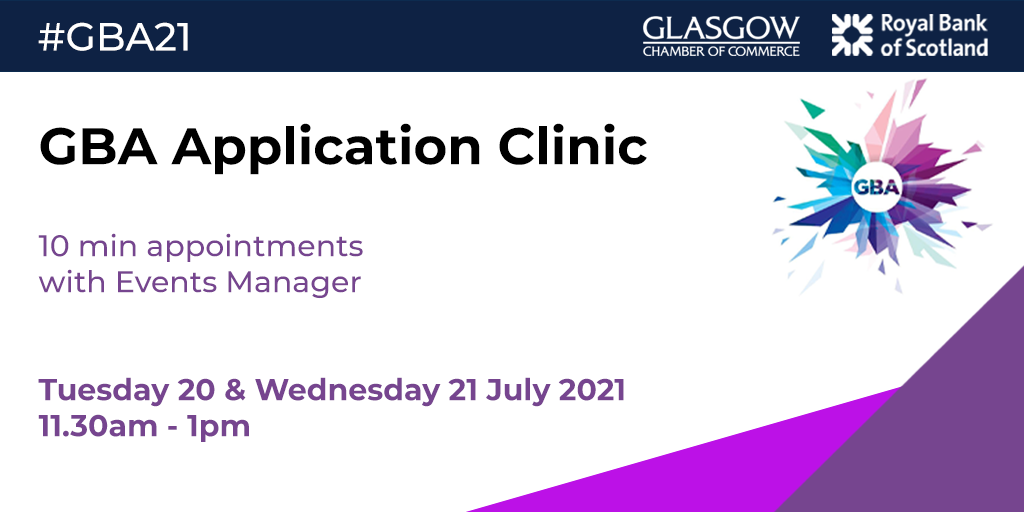 #GBA21

GLASGOW CHAMBER OF COMMERCE

Royal Bank of Scotland

GBA Application Clinic

GBA

10 min appointments with Events Manager

Tuesday 20 & Wednesday 21 July 2021
11.30am - 1pm